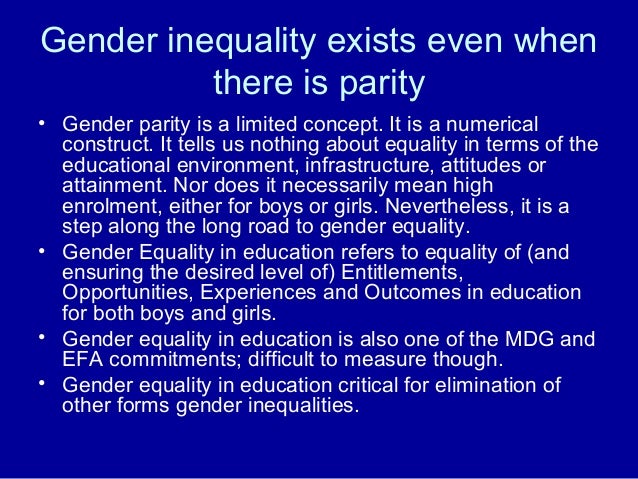 Gender inequality exists even when there is parity

• Gender parity is a limited concept. It is a numerical construct. It tells us nothing about equality in terms of the educational environment, infrastructure, attitudes or attainment. Nor does it necessarily mean high enrolment, either for boys or girls. Nevertheless, it is a step along the long road to gender equality.
• Gender Equality in education refers to equality of (and ensuring the desired level of) Entitlements, Opportunities, Experiences and Outcomes in education for both boys and girls.
• Gender equality in education is also one of the MDG and EFA commitments; difficult to measure though.
• Gender equality in education critical for elimination of other forms gender inequalities.